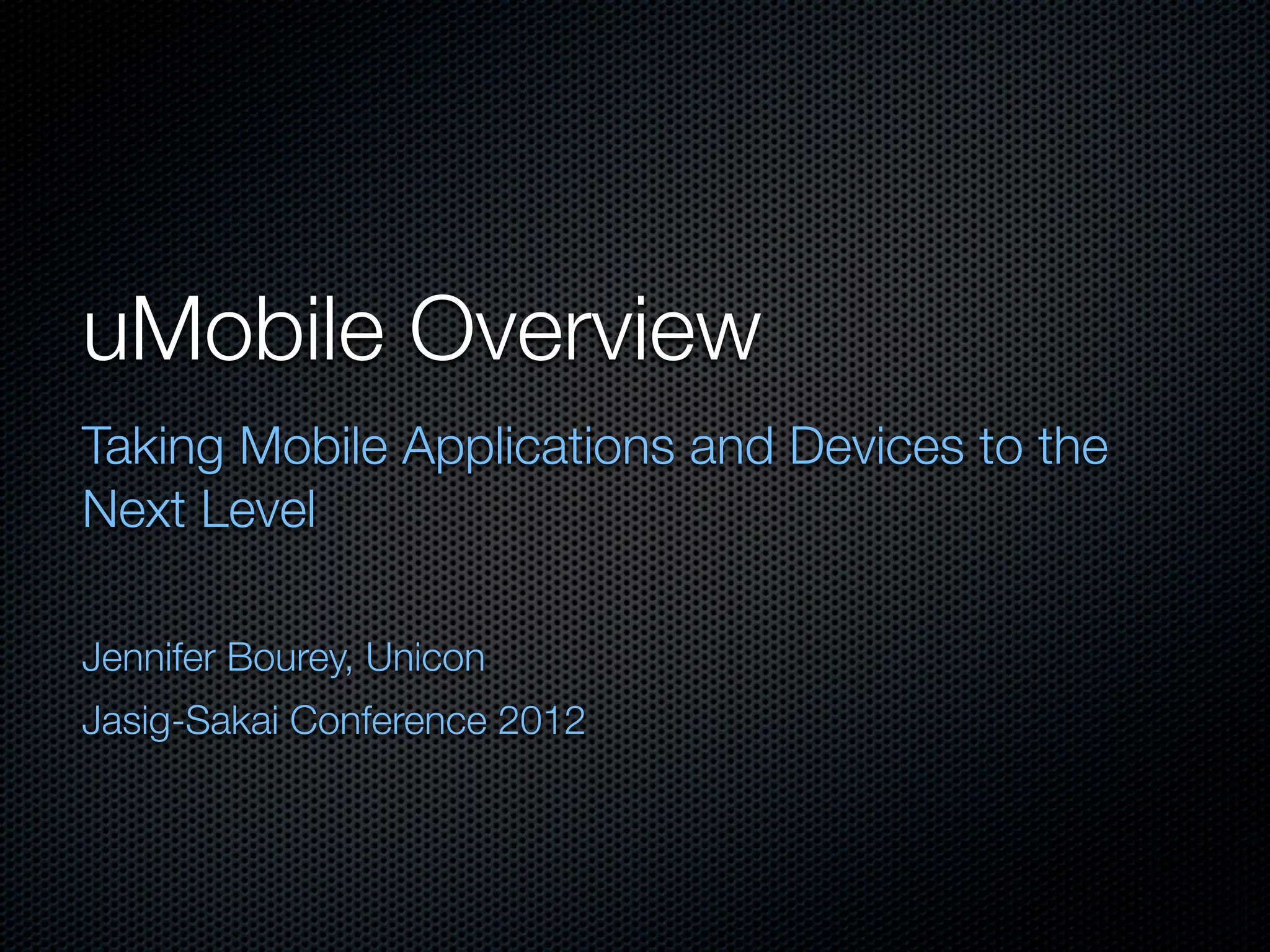 uMobile Overview

Taking Mobile Applications and Devices to the Next Level

Jennifer Bourey, Unicon

Jasig-Sakai Conference 2012